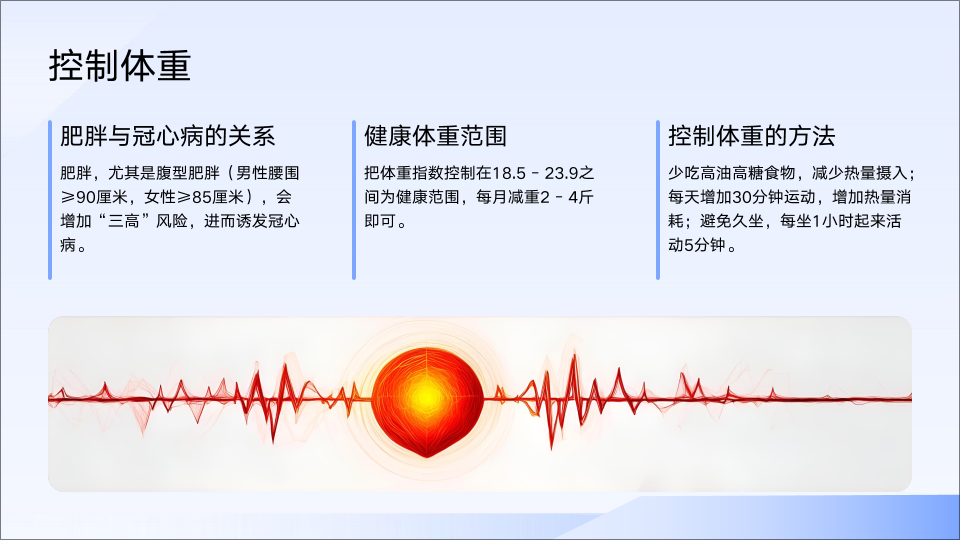 控制体重

肥胖与冠心病的关系

肥胖，尤其是腹型肥胖（男性腰围≥90厘米，女性≥85厘米），会增加“三高”风险，进而诱发冠心病。

健康体重范围

把体重指数控制在18.5 - 23.9之间为健康范围，每月减重2 - 4斤即可。

控制体重的方法

少吃高油高糖食物，减少热量摄入；每天增加30分钟运动，增加热量消耗；避免久坐，每坐1小时起来活动5分钟。